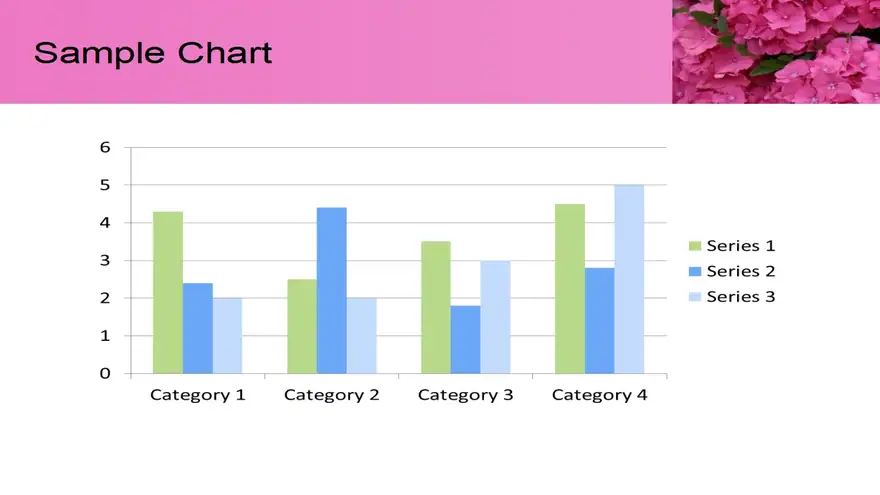 Sample Chart

6
5
4
3
2
1
0

Category 1
Category 2
Category 3
Category 4

Series 1
Series 2
Series 3